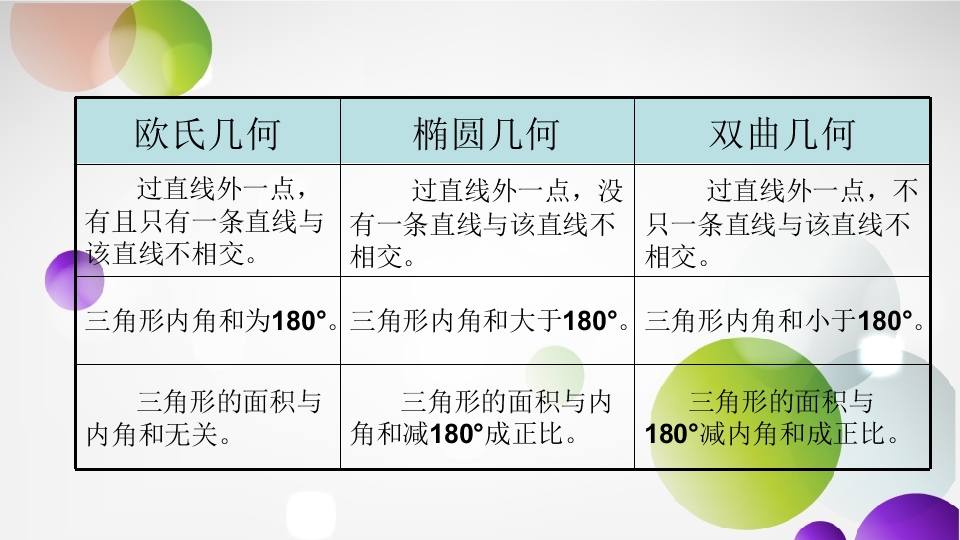 | 欧氏几何 | 椭圆几何 | 双曲几何 |
|---|---|---|
| 过直线外一点，有且只有一条直线与该直线不相交。 | 过直线外一点，没有一条直线与该直线不相交。 | 过直线外一点，不只一条直线与该直线不相交。 |
| 三角形内角和为180°。 | 三角形内角和大于180°。 | 三角形内角和小于180°。 |
| 三角形的面积与内角和无关。 | 三角形的面积与内角和减180°成正比。 | 三角形的面积与180°减内角和成正比。 |